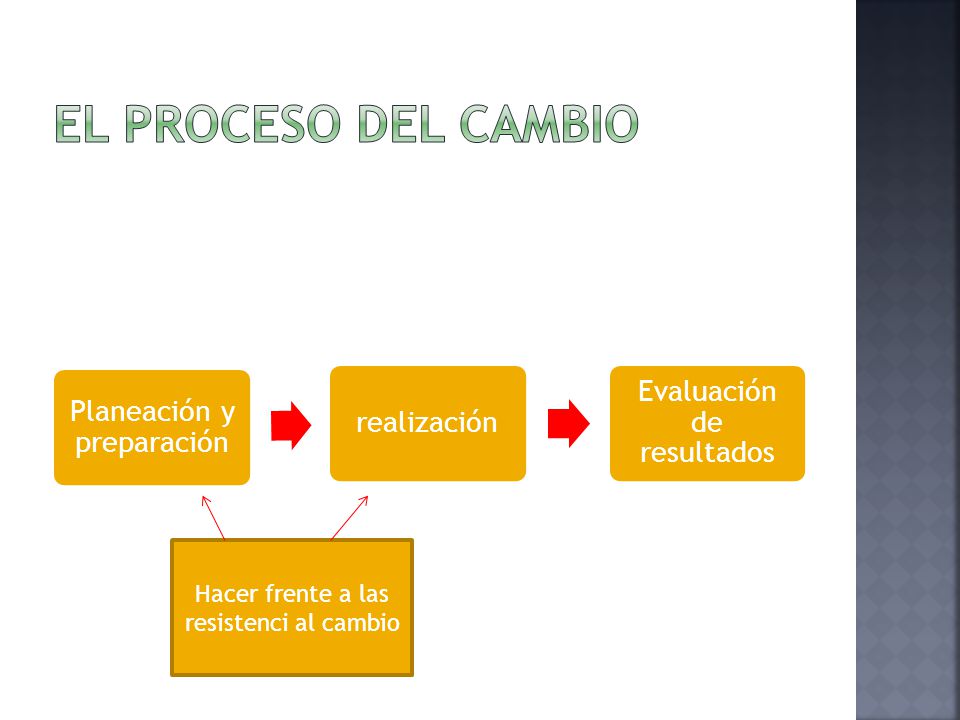 EL PROCESO DEL CAMBIO

Planeación y preparación

realización

Evaluación de resultados

Hacer frente a las resistenci al cambio